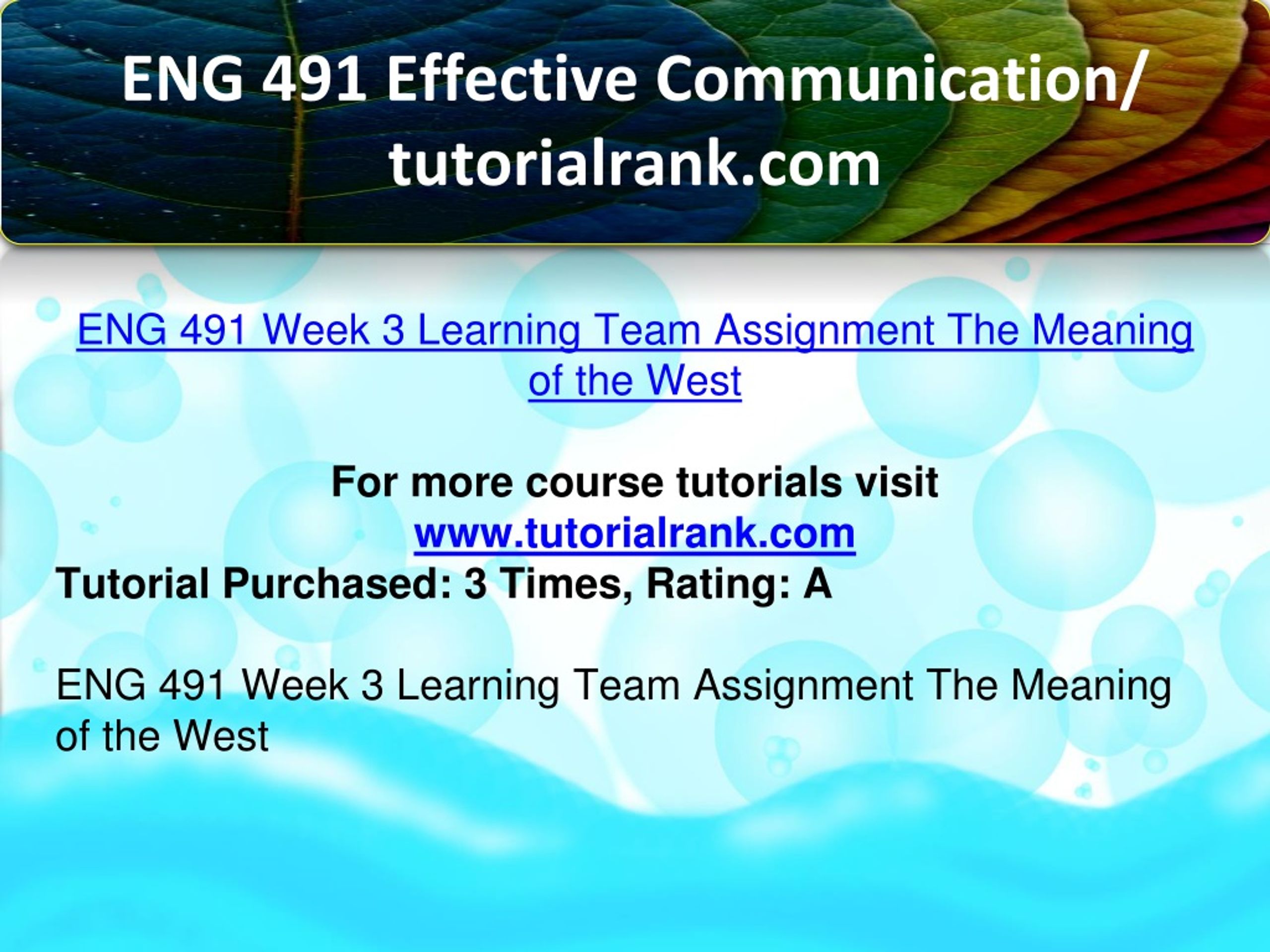 ENG 491 Effective Communication/ tutorialrank.com

ENG 491 Week 3 Learning Team Assignment The Meaning of the West

For more course tutorials visit
www.tutorialrank.com
Tutorial Purchased: 3 Times, Rating: A

ENG 491 Week 3 Learning Team Assignment The Meaning of the West